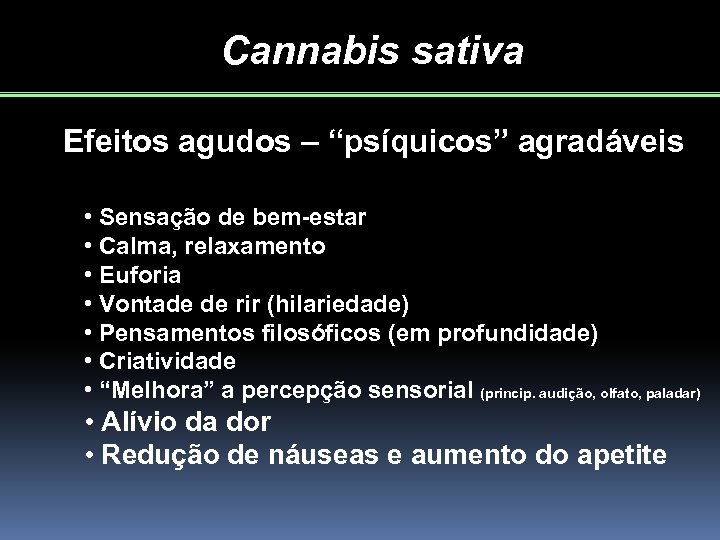 Cannabis sativa

Efeitos agudos – “psíquicos” agradáveis

• Sensação de bem-estar
• Calma, relaxamento
• Euforia
• Vontade de rir (hilariedade)
• Pensamentos filosóficos (em profundidade)
• Criatividade
• “Melhora” a percepção sensorial (princip. audição, olfato, paladar)
• Alívio da dor
• Redução de náuseas e aumento do apetite